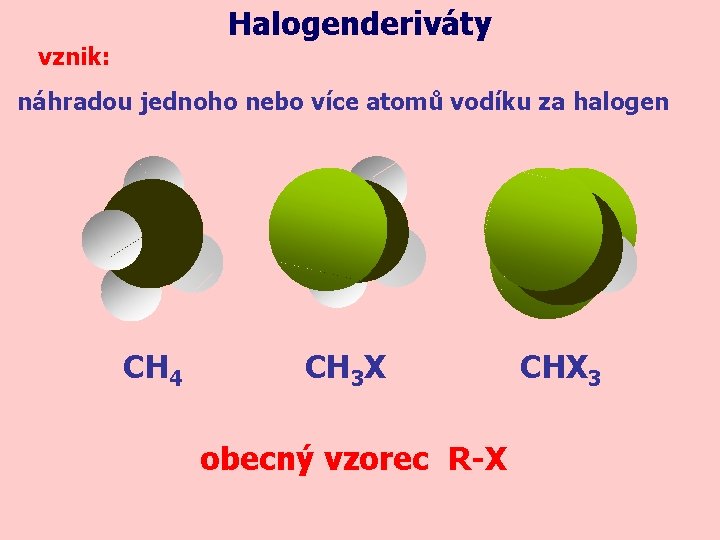 Halogenderiváty

vznik:

náhradou jednoho nebo více atomů vodíku za halogen

$CH_4$ $CH_3X$ $CHX_3$

obecný vzorec R-X